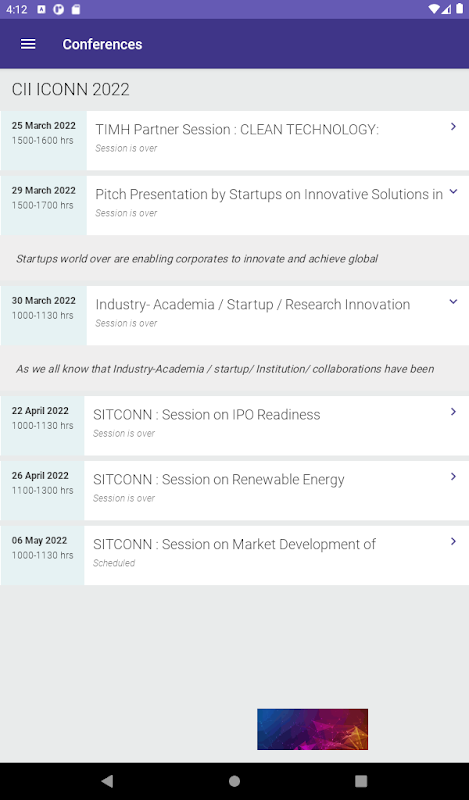 4:12

Conferences

CII ICONN 2022

25 March 2022
1500-1600 hrs
TIMH Partner Session : CLEAN TECHNOLOGY:
Session is over

29 March 2022
1500-1700 hrs
Pitch Presentation by Startups on Innovative Solutions in
Session is over

Startups world over are enabling corporates to innovate and achieve global

30 March 2022
1000-1130 hrs
Industry- Academia / Startup / Research Innovation
Session is over

As we all know that Industry-Academia / startup/ Institution/ collaborations have been

22 April 2022
1000-1130 hrs
SITCONN : Session on IPO Readiness
Session is over

26 April 2022
1100-1300 hrs
SITCONN : Session on Renewable Energy
Session is over

06 May 2022
1000-1130 hrs
SITCONN : Session on Market Development of
Scheduled